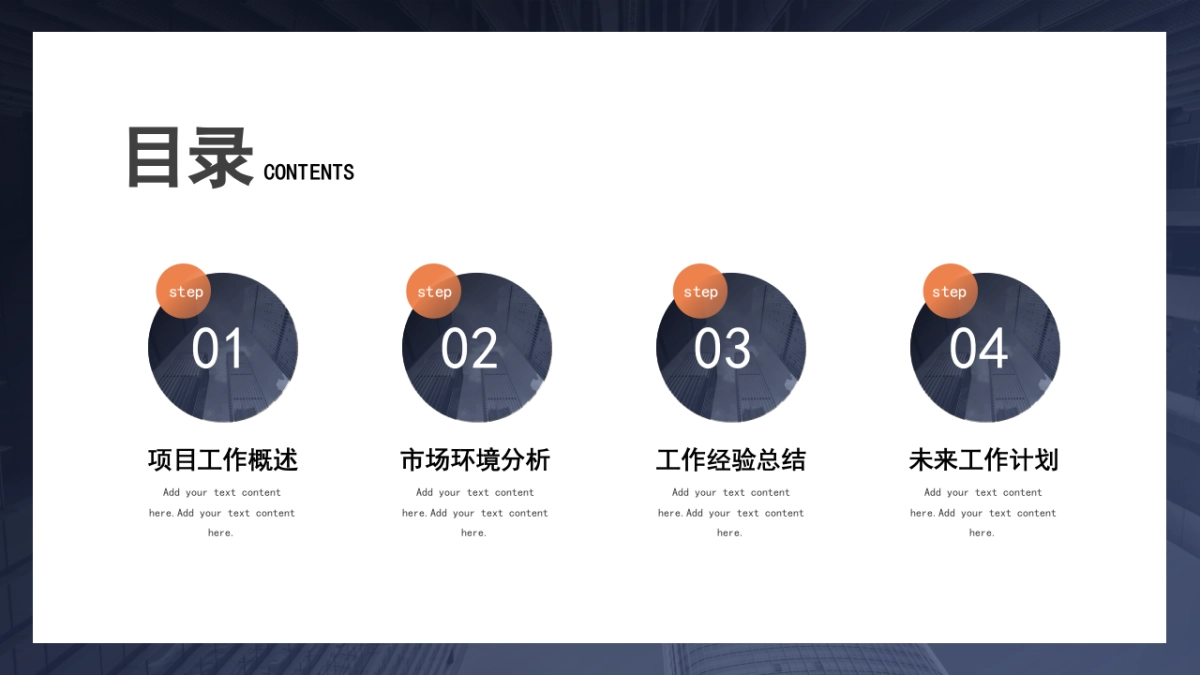 目录 CONTENTS

step
01
项目工作概述
Add your text content here.Add your text content here.

step
02
市场环境分析
Add your text content here.Add your text content here.

step
03
工作经验总结
Add your text content here.Add your text content here.

step
04
未来工作计划
Add your text content here.Add your text content here.